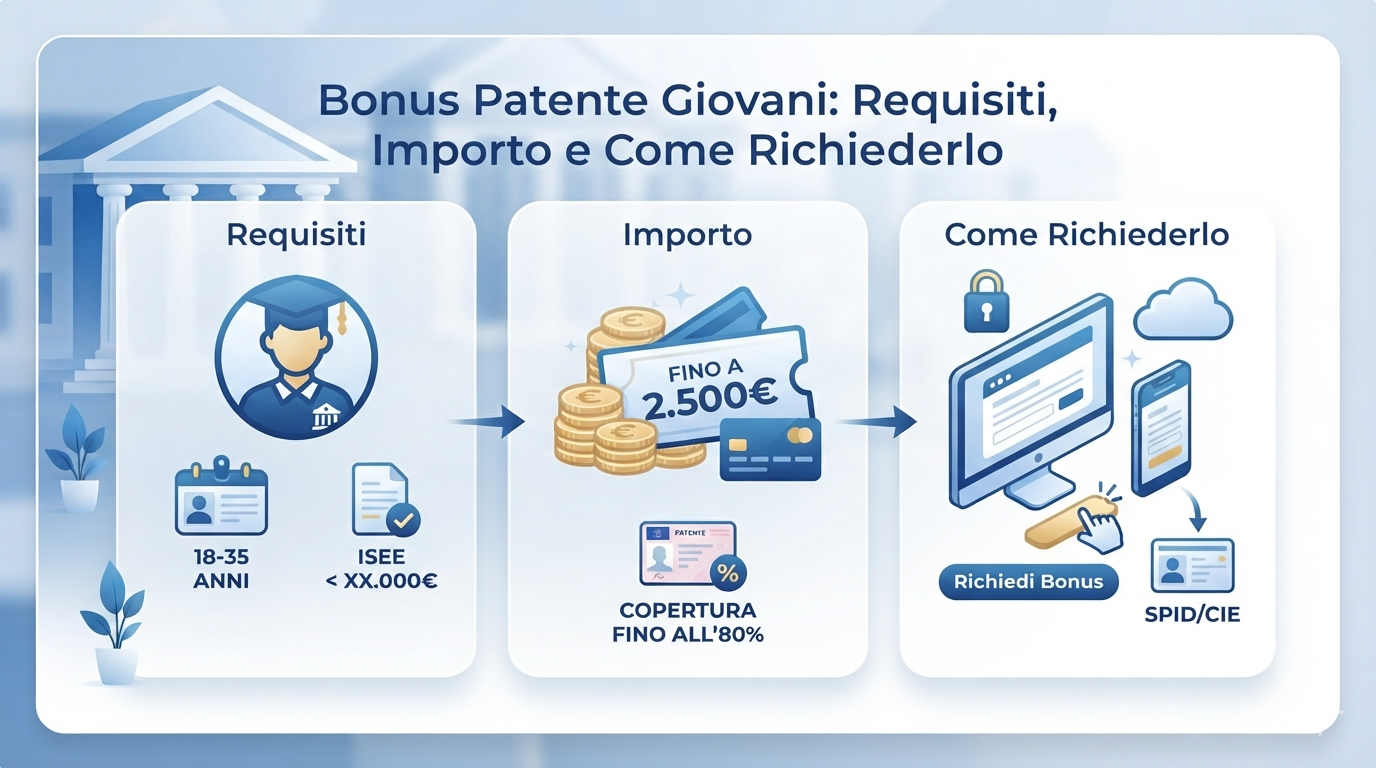 Bonus Patente Giovani: Requisiti, Importo e Come Richiederlo

Requisiti

18-35 ANNI

ISEE < XX.000€

Importo

FINO A 2.500€

PATENTE

%

COPERTURA FINO ALL'80%

Come Richiederlo

Richiedi Bonus

SPID/CIE